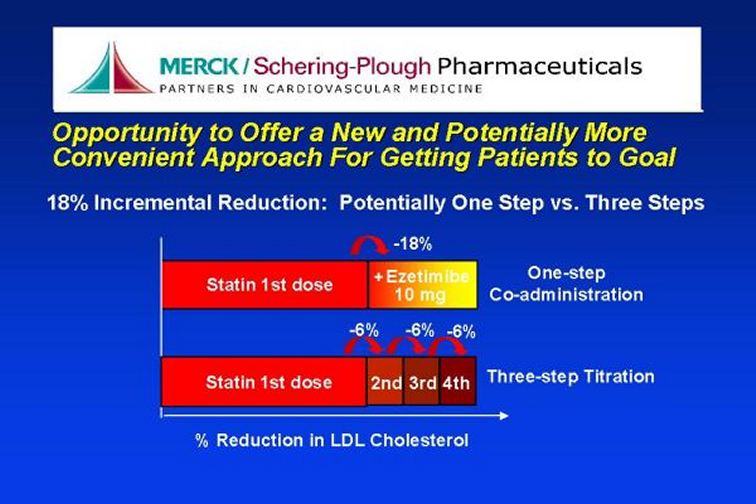 MERCK / Schering-Plough Pharmaceuticals
PARTNERS IN CARDIOVASCULAR MEDICINE

Opportunity to Offer a New and Potentially More Convenient Approach For Getting Patients to Goal

18% Incremental Reduction: Potentially One Step vs. Three Steps

-18%

Statin 1st dose

+ Ezetimibe 10 mg

One-step Co-administration

-6%

-6%

-6%

Statin 1st dose

2nd

3rd

4th

Three-step Titration

% Reduction in LDL Cholesterol